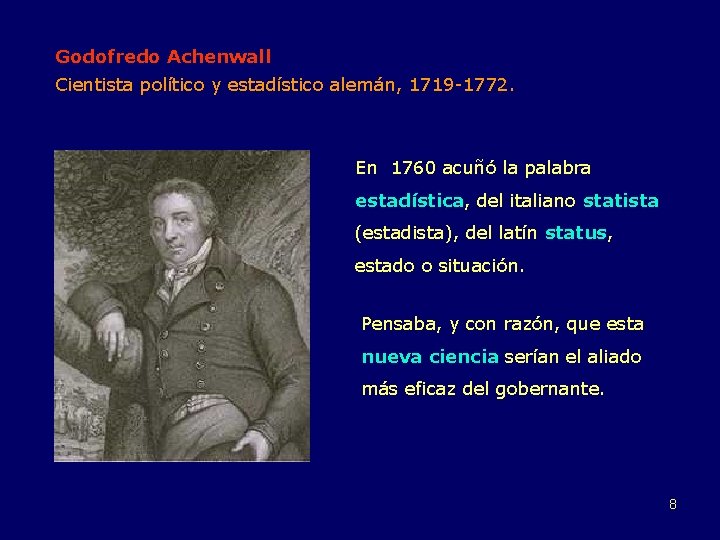 Godofredo Achenwall
Cientista político y estadístico alemán, 1719-1772.

En 1760 acuñó la palabra estadística, del italiano statista (estadista), del latín status, estado o situación.

Pensaba, y con razón, que esta nueva ciencia serían el aliado más eficaz del gobernante.

8